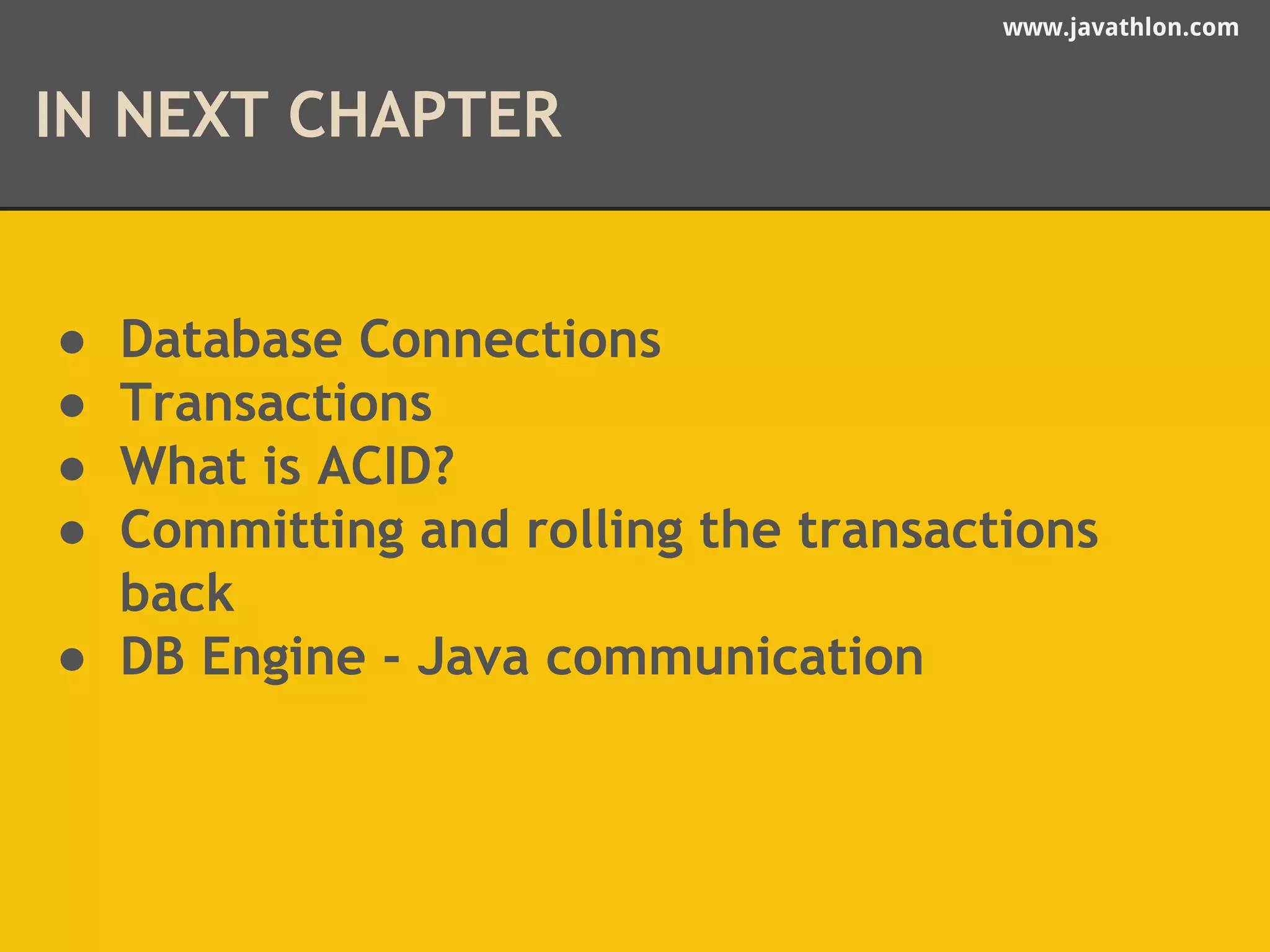 www.javathlon.com

IN NEXT CHAPTER

- Database Connections
- Transactions
- What is ACID?
- Committing and rolling the transactions back
- DB Engine - Java communication